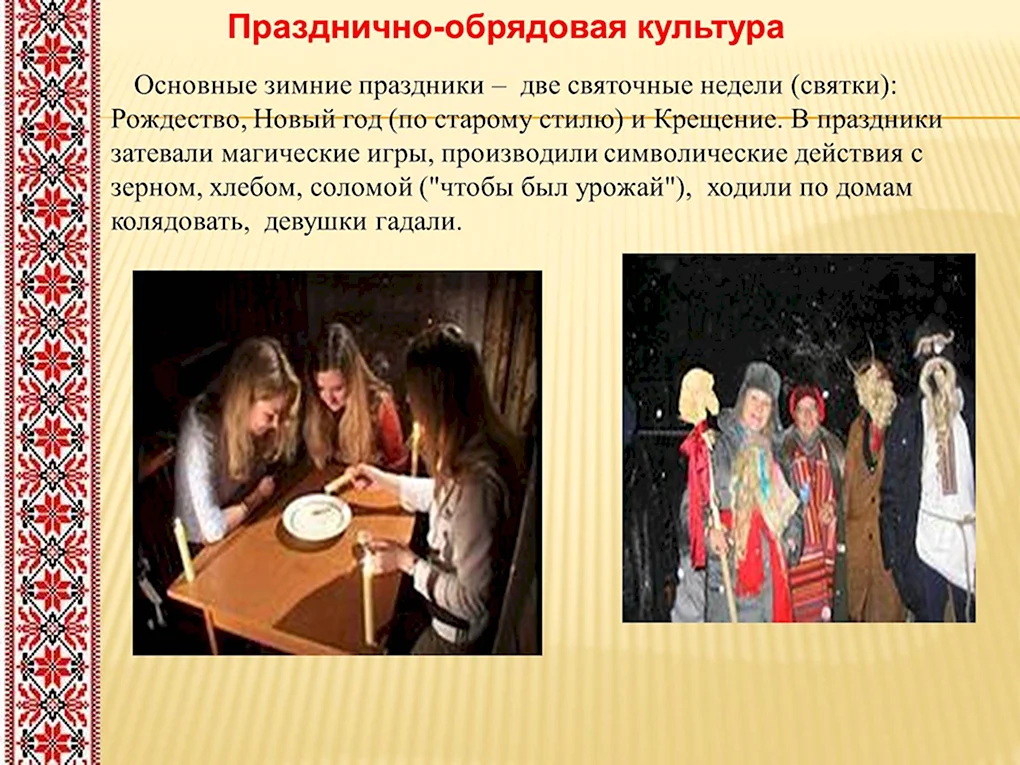 Празднично-обрядовая культура

Основные зимние праздники – две святочные недели (святки): Рождество, Новый год (по старому стилю) и Крещение. В праздники затевали магические игры, производили символические действия с зерном, хлебом, соломой ("чтобы был урожай"), ходили по домам колядовать, девушки гадали.